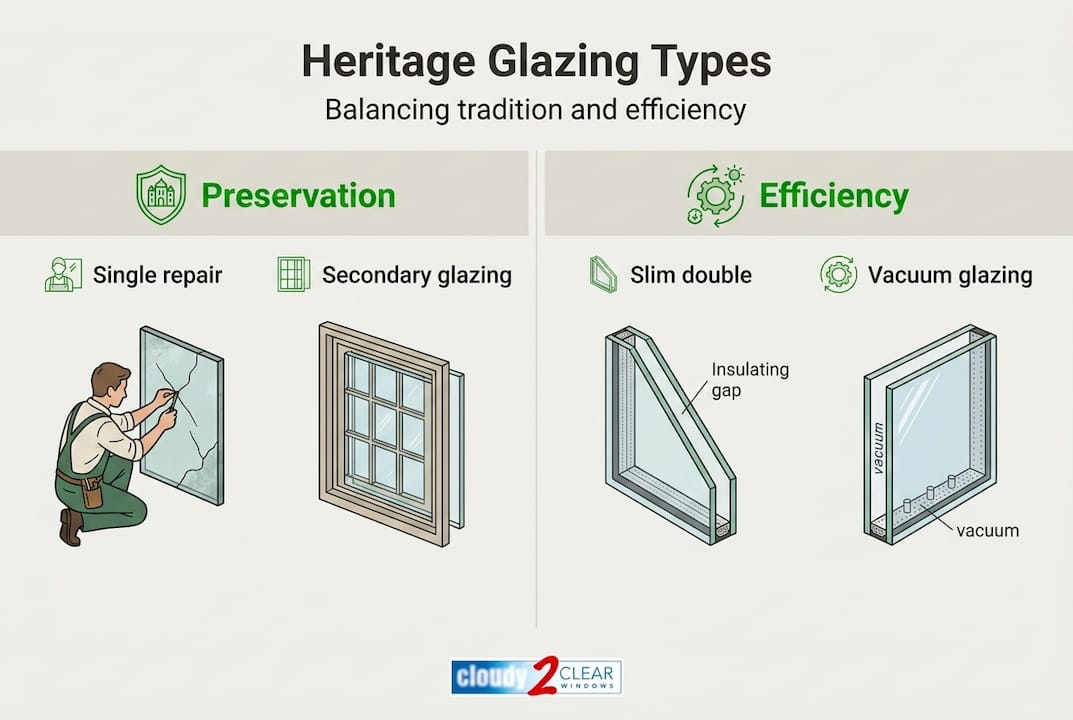 Heritage Glazing Types

Balancing tradition and efficiency

Preservation

Single repair

Secondary glazing

Efficiency

Slim double

Vacuum glazing

Insulating gap

vacuum

vacuum

cloudy 2 CLEAR WINDOWS